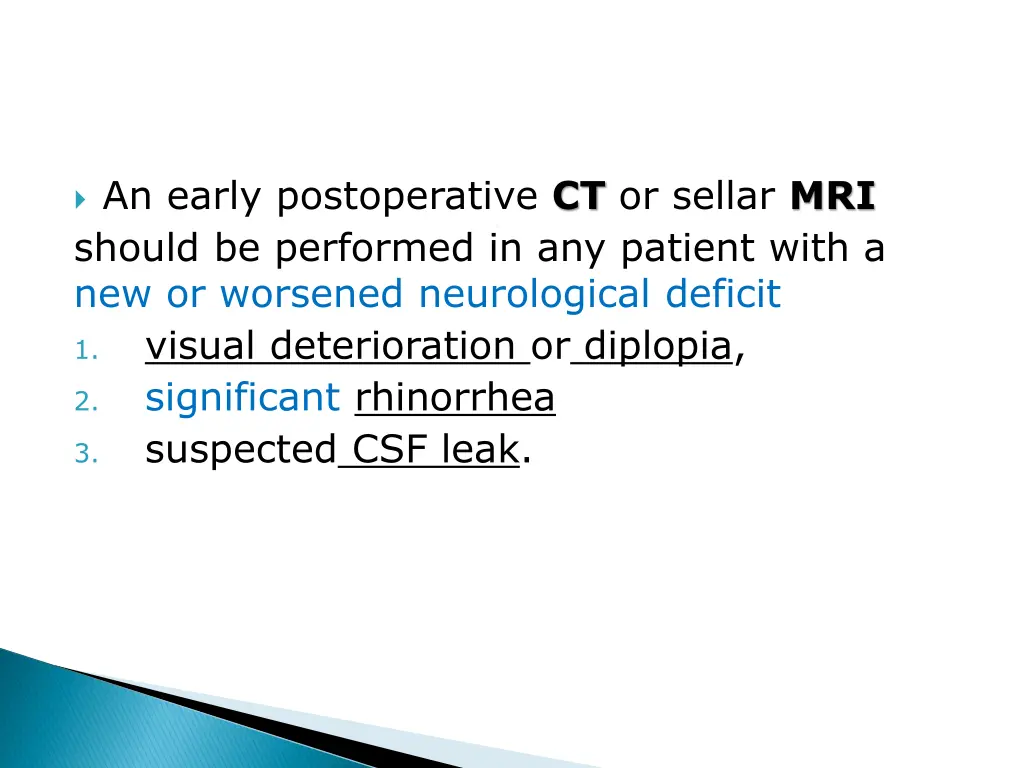 An early postoperative CT or sellar MRI should be performed in any patient with a new or worsened neurological deficit

1. visual deterioration or diplopia,
2. significant rhinorrhea
3. suspected CSF leak.